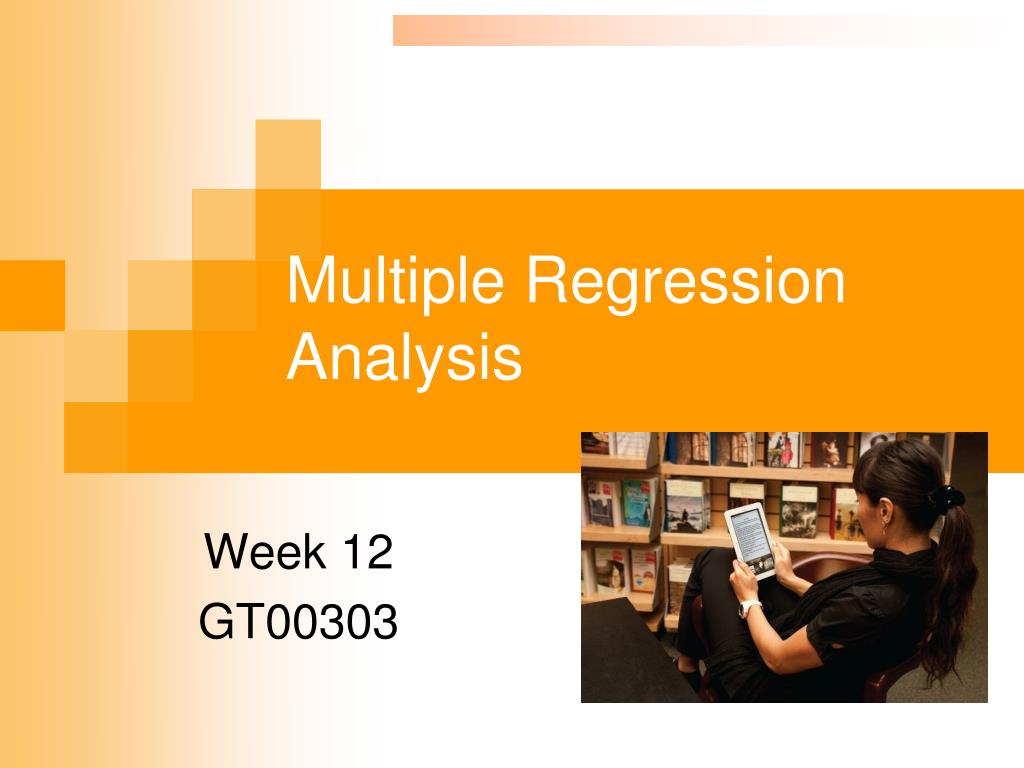 Multiple Regression Analysis

Week 12
GT00303